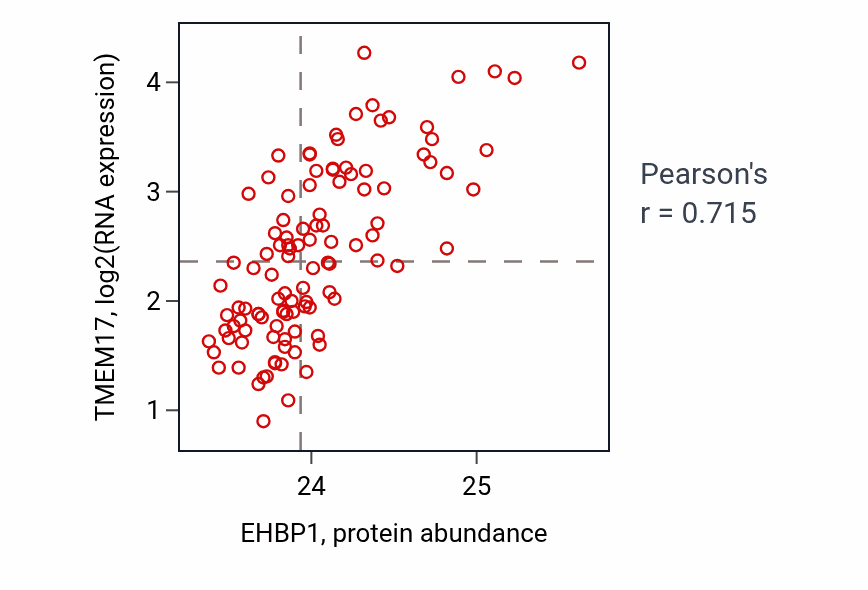 TMEM17, log2(RNA expression)

4
3
2
1

24
25

EHBP1, protein abundance

Pearson's
r = 0.715